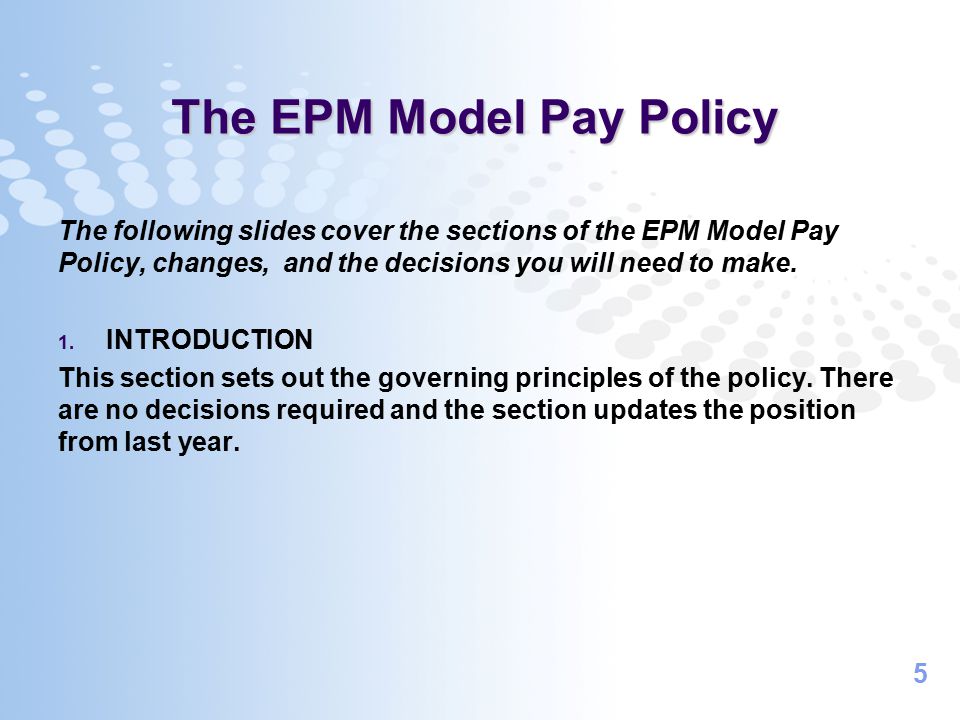 The EPM Model Pay Policy

The following slides cover the sections of the EPM Model Pay Policy, changes, and the decisions you will need to make.

1. INTRODUCTION

This section sets out the governing principles of the policy. There are no decisions required and the section updates the position from last year.

5